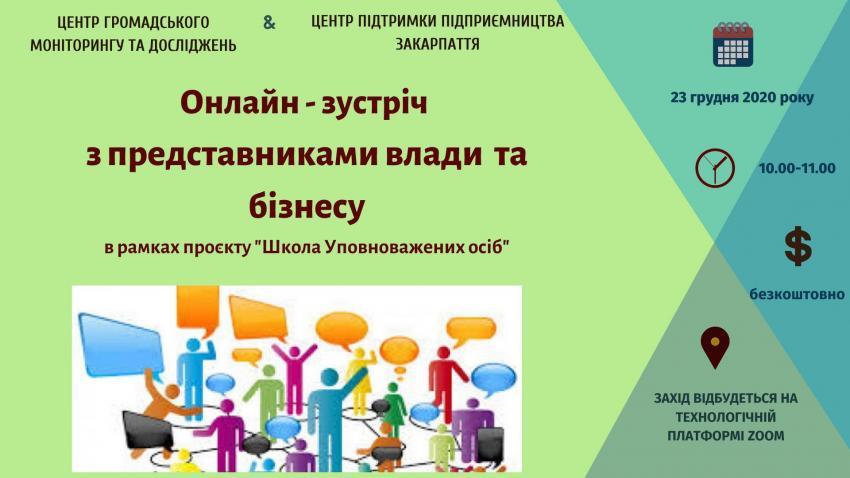 ЦЕНТР ГРОМАДСЬКОГО МОНІТОРИНГУ ТА ДОСЛІДЖЕНЬ

&

ЦЕНТР ПІДТРИМКИ ПІДПРИЄМНИЦТВА ЗАКАРПАТТЯ

Онлайн - зустріч з представниками влади та бізнесу

в рамках проєкту "Школа Уповноважених осіб"

23 грудня 2020 року

10.00-11.00

$

безкоштовно

ЗАХІД ВІДБУДЕТЬСЯ НА ТЕХНОЛОГІЧНІЙ ПЛАТФОРМІ ZOOM